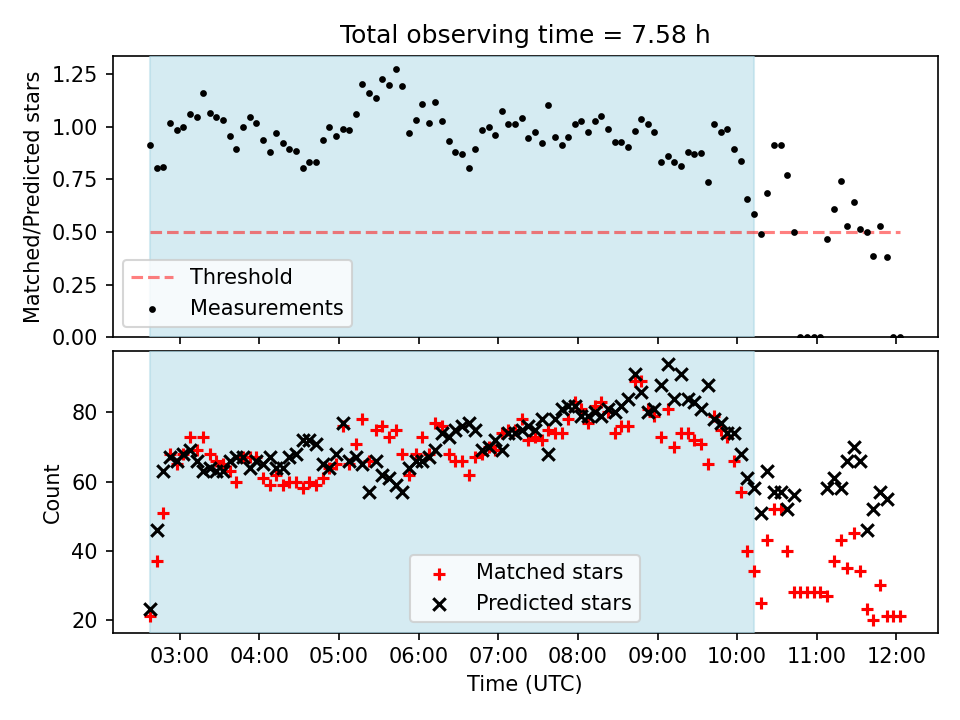 Total observing time = 7.58 h

Matched/Predicted stars

1.25
1.00
0.75
0.50
0.25
0.00

Threshold
Measurements

Count

80
60
40
20

Matched stars
Predicted stars

03:00 04:00 05:00 06:00 07:00 08:00 09:00 10:00 11:00 12:00

Time (UTC)